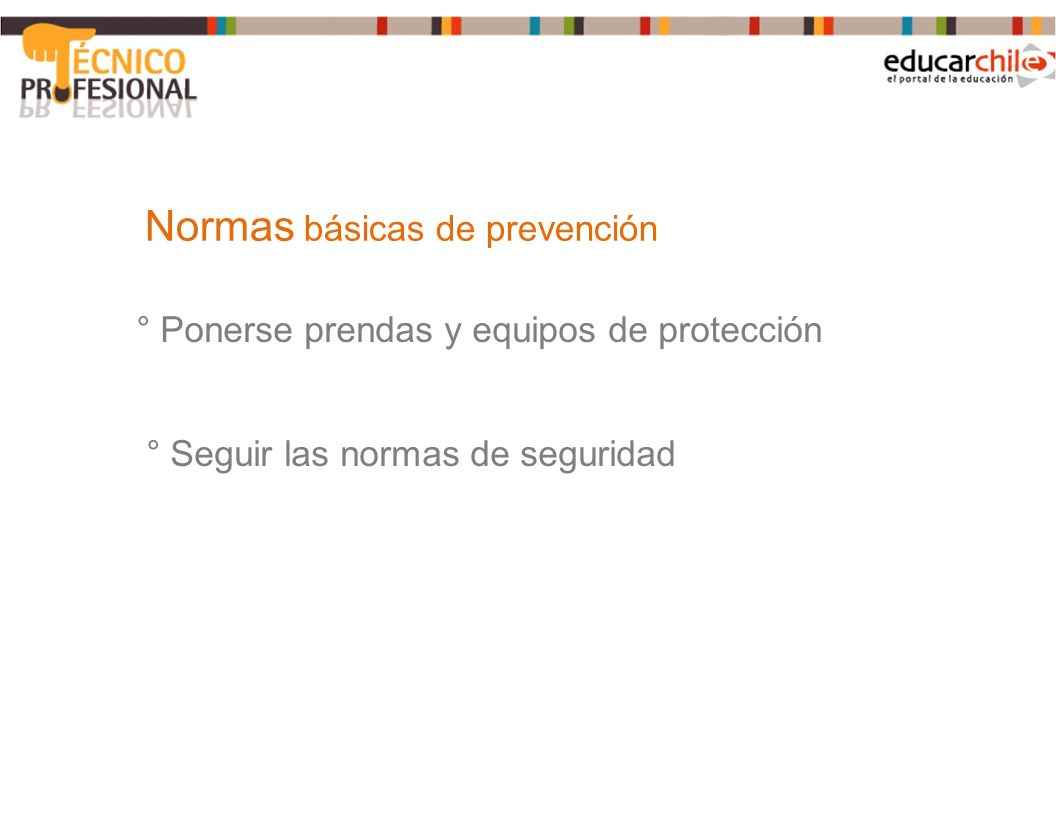 TÉCNICO PROFESIONAL

educarchile
el portal de la educación

Normas básicas de prevención

° Ponerse prendas y equipos de protección

° Seguir las normas de seguridad